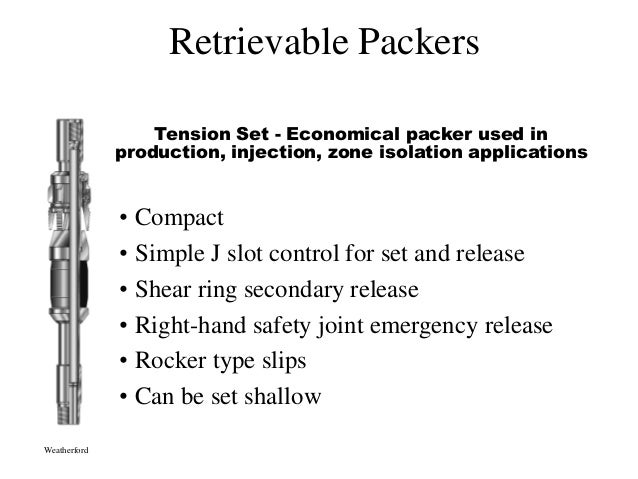 Retrievable Packers

Tension Set - Economical packer used in production, injection, zone isolation applications

• Compact
• Simple J slot control for set and release
• Shear ring secondary release
• Right-hand safety joint emergency release
• Rocker type slips
• Can be set shallow

Weatherford